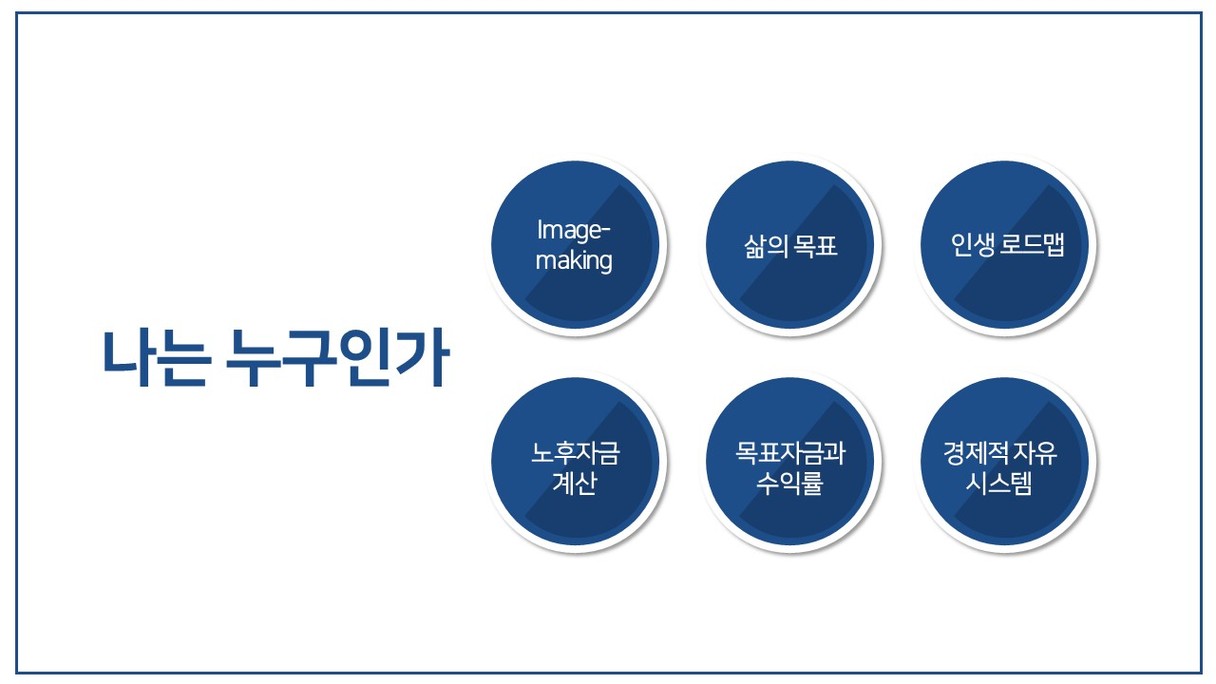 나는 누구인가

Image-making

삶의 목표

인생 로드맵

노후자금 계산

목표자금과 수익률

경제적 자유 시스템